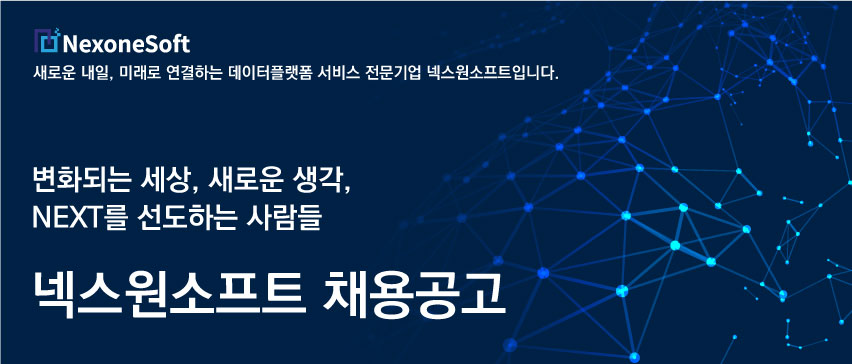 NexoneSoft
새로운 내일, 미래로 연결하는 데이터플랫폼 서비스 전문기업 넥스원소프트입니다.

변화되는 세상, 새로운 생각,
NEXT를 선도하는 사람들

넥스원소프트 채용공고